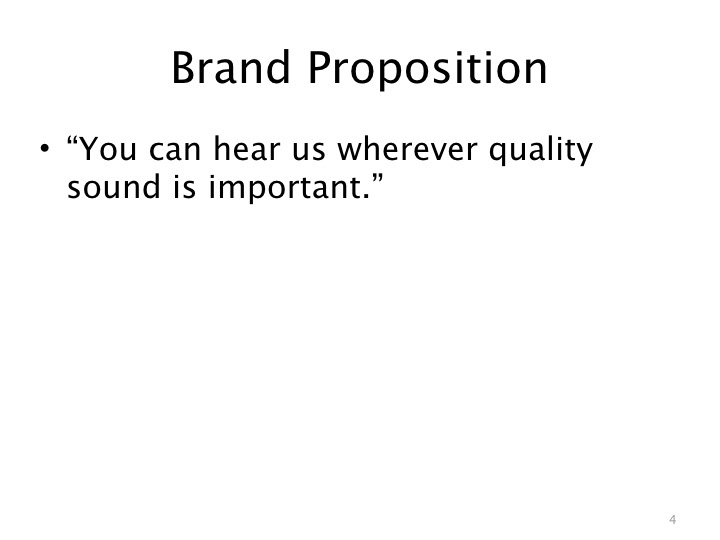 Brand Proposition

• “You can hear us wherever quality sound is important.”

4